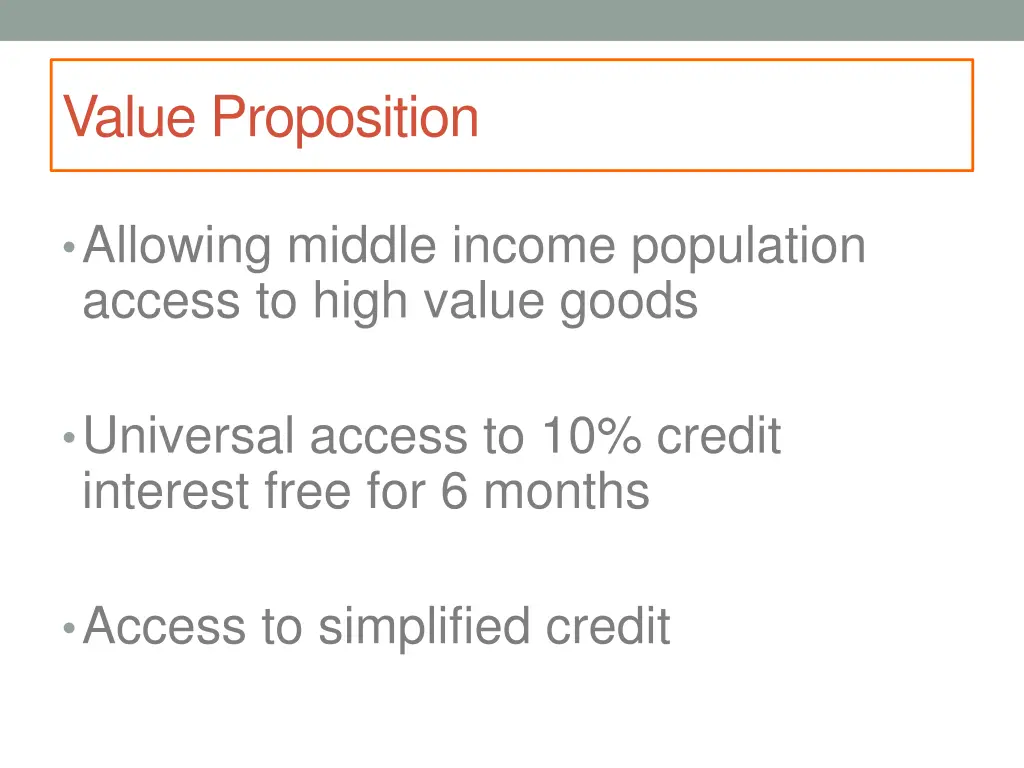 Value Proposition

• Allowing middle income population access to high value goods

• Universal access to 10% credit interest free for 6 months

• Access to simplified credit